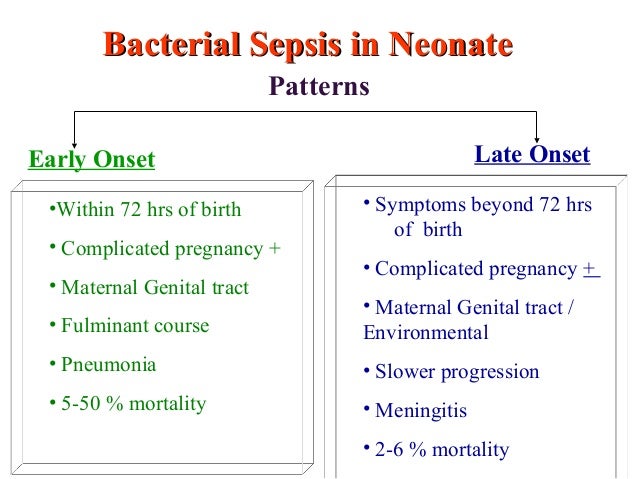 Bacterial Sepsis in Neonate

Patterns

Early Onset

•Within 72 hrs of birth

• Complicated pregnancy +

• Maternal Genital tract

• Fulminant course

• Pneumonia

• 5-50 % mortality

Late Onset

• Symptoms beyond 72 hrs of birth

• Complicated pregnancy $\pm$

• Maternal Genital tract / Environmental

• Slower progression

• Meningitis

• 2-6 % mortality